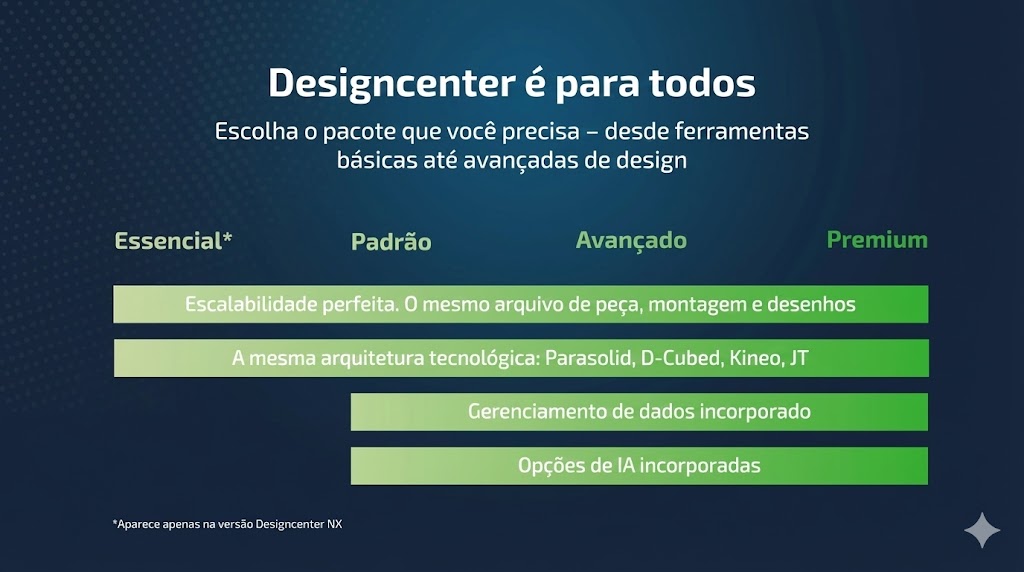 Designcenter é para todos

Escolha o pacote que você precisa – desde ferramentas básicas até avançadas de design

Essencial*

Padrão

Avançado

Premium

Escalabilidade perfeita. O mesmo arquivo de peça, montagem e desenhos

A mesma arquitetura tecnológica: Parasolid, D-Cubed, Kineo, JT

Gerenciamento de dados incorporado

Opções de IA incorporadas

*Aparece apenas na versão Designcenter NX